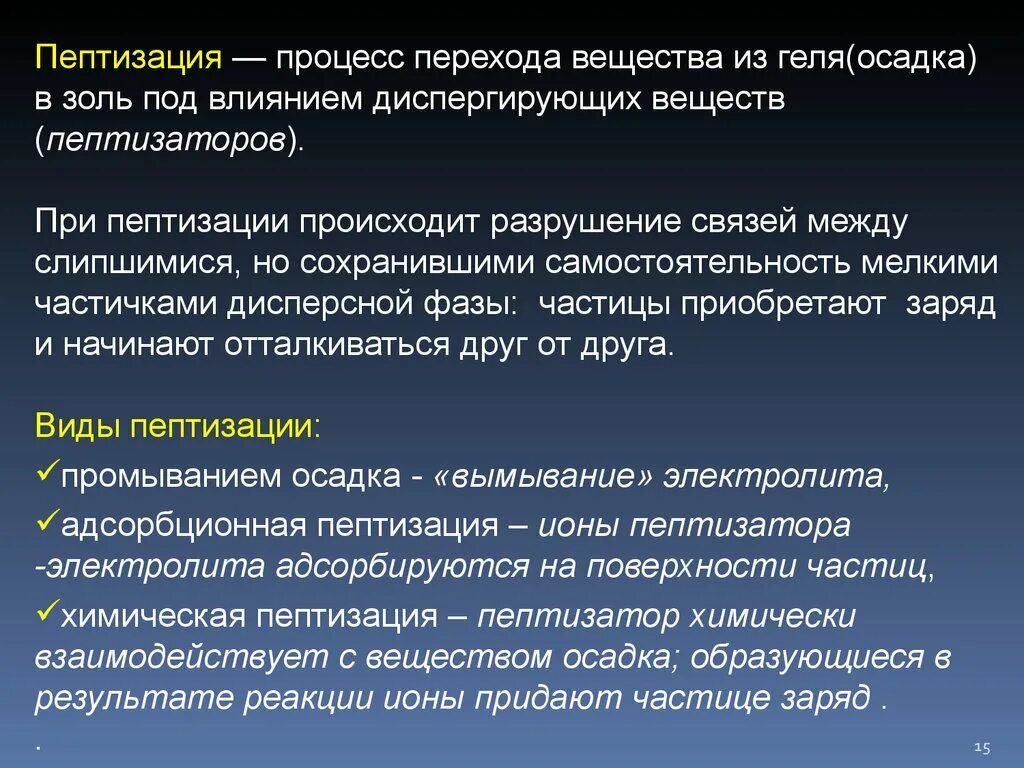 Пептизация — процесс перехода вещества из геля(осадка) в золь под влиянием диспергирующих веществ (пептизаторов).

При пептизации происходит разрушение связей между слипшимися, но сохранившими самостоятельность мелкими частичками дисперсной фазы: частицы приобретают заряд и начинают отталкиваться друг от друга.

Виды пептизации:

✓промыванием осадка - «вымывание» электролита,

✓адсорбционная пептизация – ионы пептизатора -электролита адсорбируются на поверхности частиц,

✓химическая пептизация – пептизатор химически взаимодействует с веществом осадка; образующиеся в результате реакции ионы придают частице заряд .

.

15